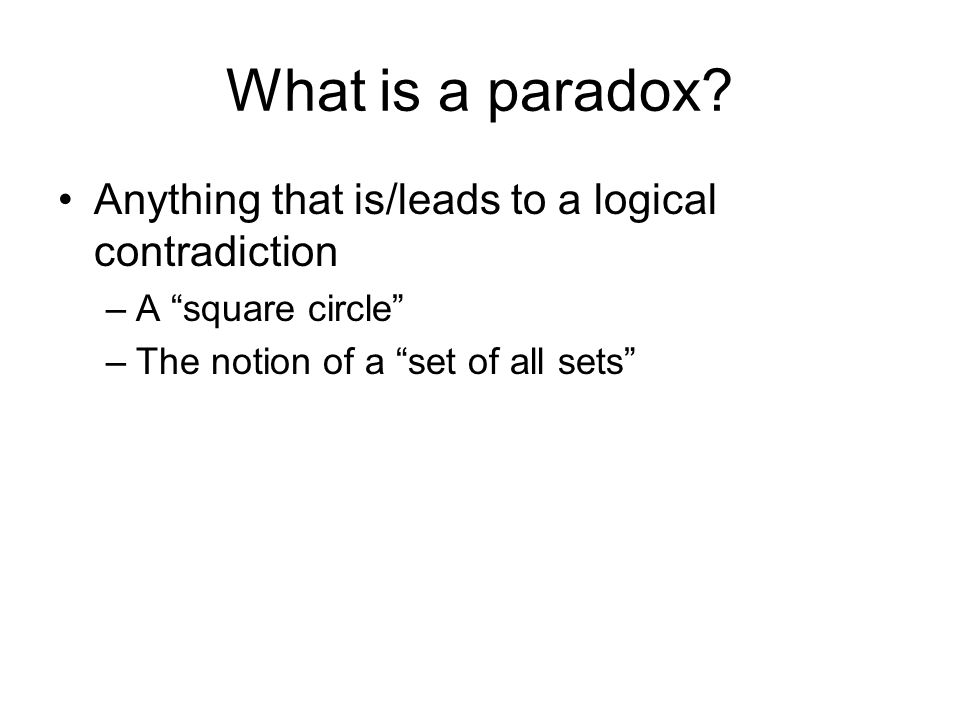 What is a paradox?

• Anything that is/leads to a logical contradiction
– A “square circle”
– The notion of a “set of all sets”